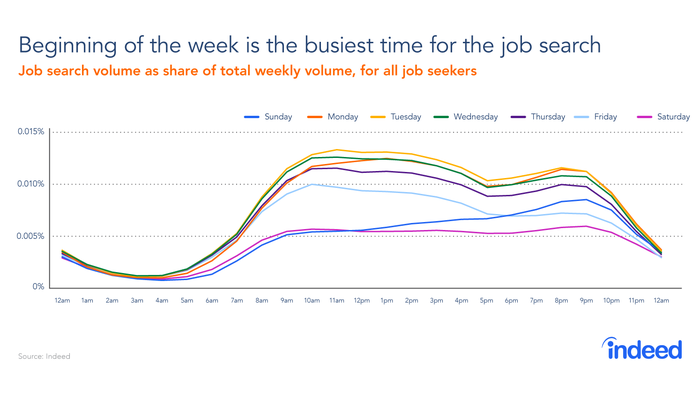 Beginning of the week is the busiest time for the job search

Job search volume as share of total weekly volume, for all job seekers

Sunday Monday Tuesday Wednesday Thursday Friday Saturday

0.015%
0.010%
0.005%
0%

12am 1am 2am 3am 4am 5am 6am 7am 8am 9am 10am 11am 12pm 1pm 2pm 3pm 4pm 5pm 6pm 7pm 8pm 9pm 10pm 11pm 12am

Source: Indeed

indeed